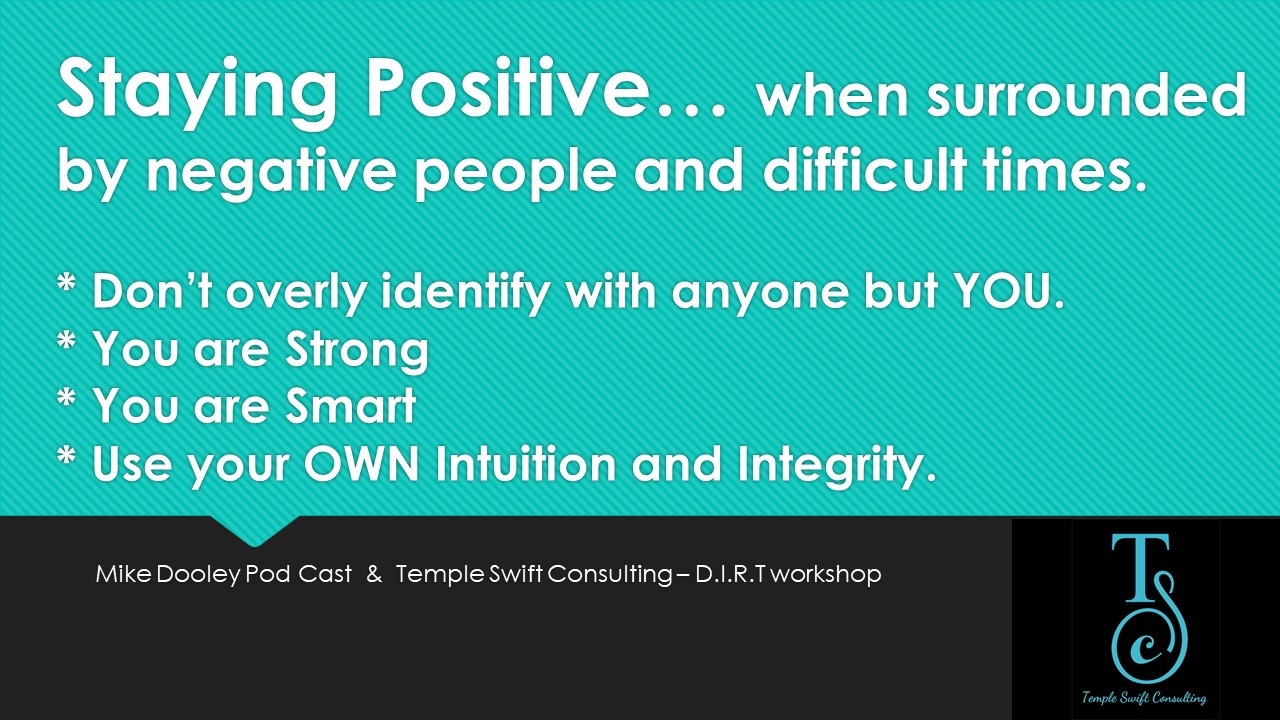 Staying Positive… when surrounded by negative people and difficult times.

* Don't overly identify with anyone but YOU.
* You are Strong
* You are Smart
* Use your OWN Intuition and Integrity.

Mike Dooley Pod Cast & Temple Swift Consulting – D.I.R.T workshop

TSC

Temple Swift Consulting